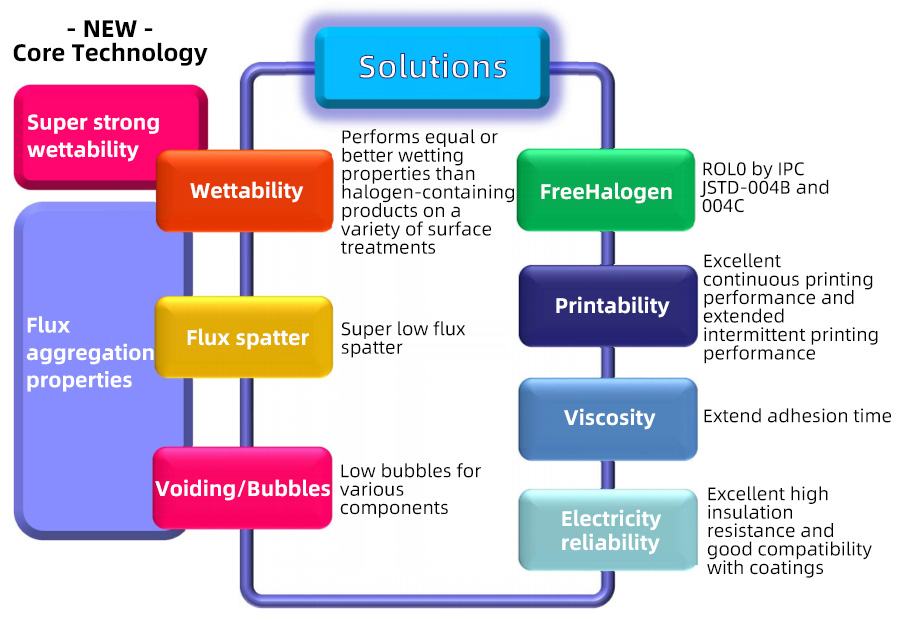 - NEW -
Core Technology

Solutions

Super strong wettability

Flux aggregation properties

Wettability

Performs equal or better wetting properties than halogen-containing products on a variety of surface treatments

Flux spatter

Super low flux spatter

Voiding/Bubbles

Low bubbles for various components

FreeHalogen

ROL0 by IPC JSTD-004B and 004C

Printability

Excellent continuous printing performance and extended intermittent printing performance

Viscosity

Extend adhesion time

Electricity reliability

Excellent high insulation resistance and good compatibility with coatings